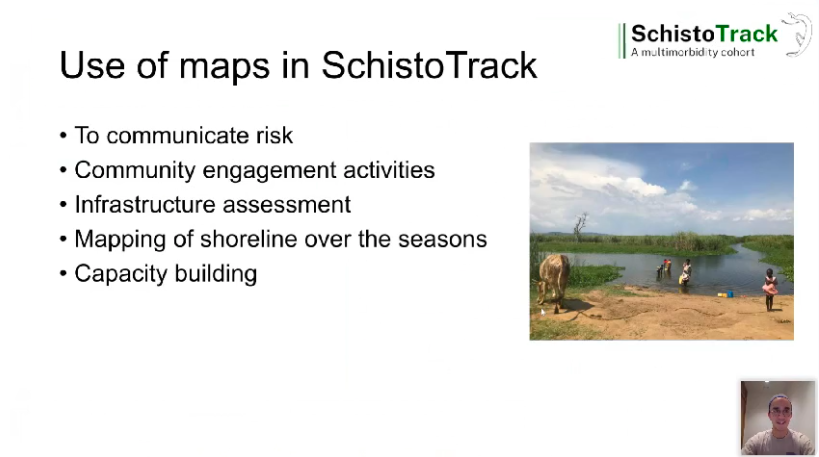 SchistoTrack
A multimorbidity cohort

Use of maps in SchistoTrack

• To communicate risk
• Community engagement activities
• Infrastructure assessment
• Mapping of shoreline over the seasons
• Capacity building